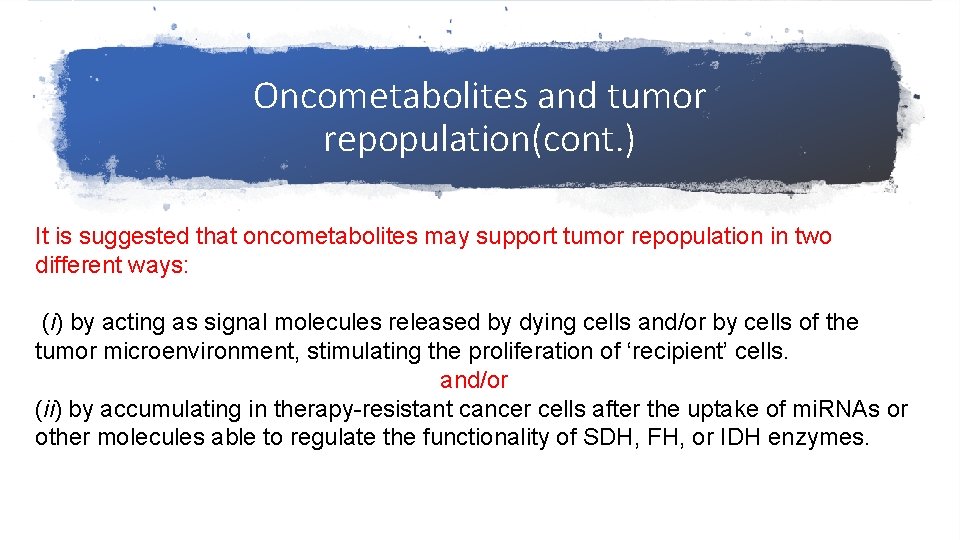 Oncometabolites and tumor repopulation(cont.)

It is suggested that oncometabolites may support tumor repopulation in two different ways:

(i) by acting as signal molecules released by dying cells and/or by cells of the tumor microenvironment, stimulating the proliferation of ‘recipient’ cells.

and/or

(ii) by accumulating in therapy-resistant cancer cells after the uptake of miRNAs or other molecules able to regulate the functionality of SDH, FH, or IDH enzymes.